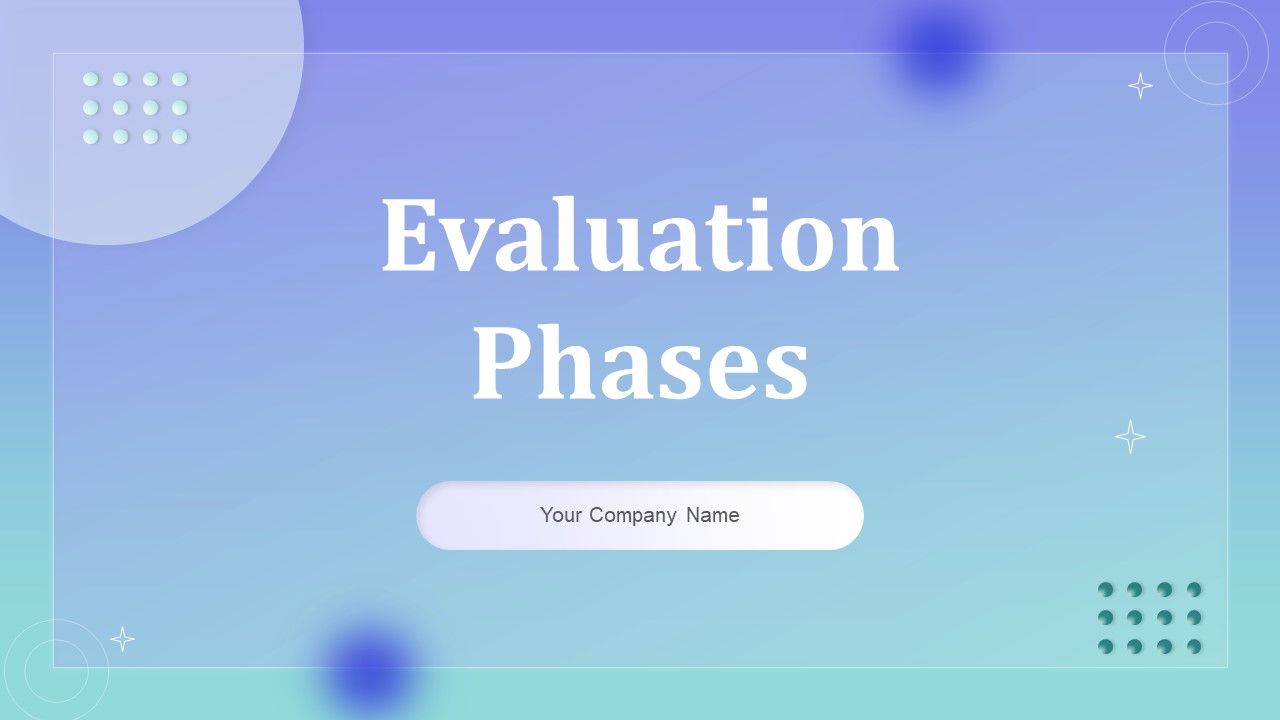 Evaluation Phases

Your Company Name